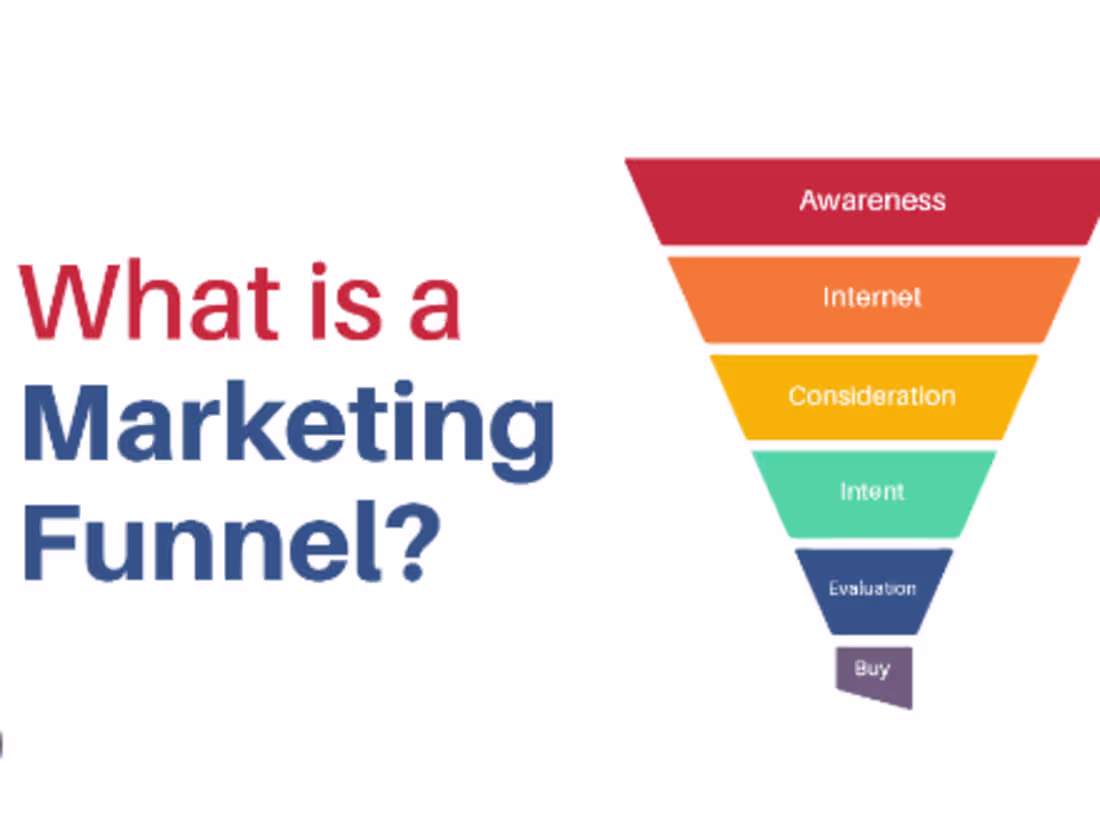 What is a Marketing Funnel?

Awareness

Internet

Consideration

Intent

Evaluation

Buy